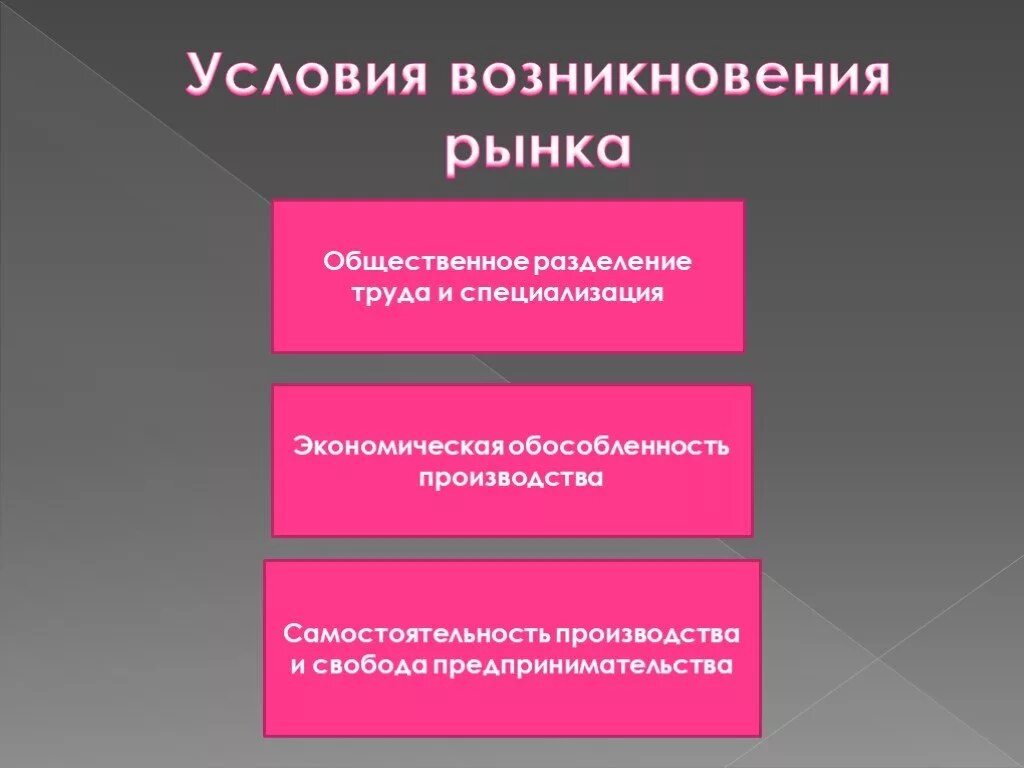 Условия возникновения рынка

Общественное разделение труда и специализация

Экономическая обособленность производства

Самостоятельность производства и свобода предпринимательства